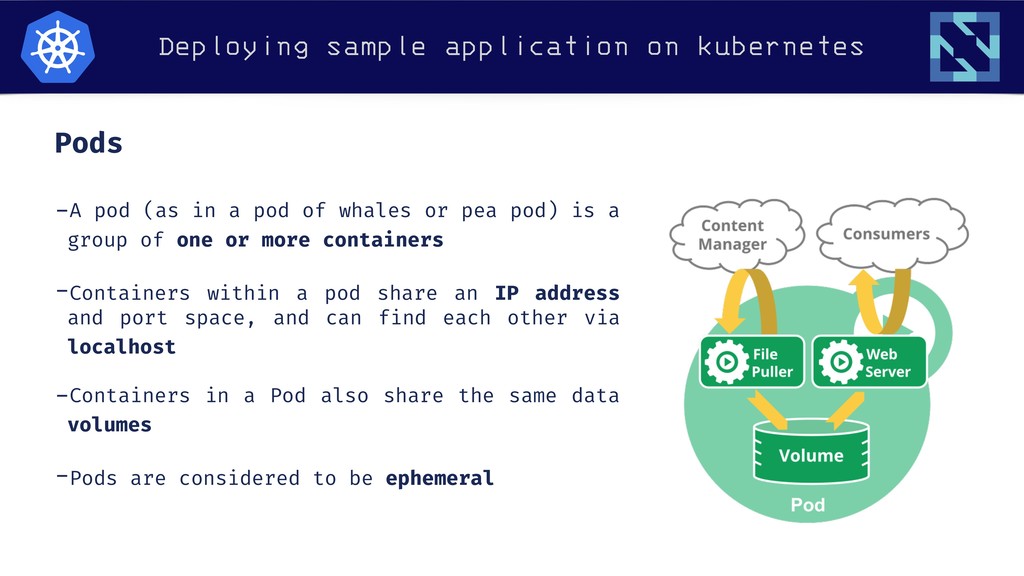 Deploying sample application on kubernetes

Pods

-A pod (as in a pod of whales or pea pod) is a group of one or more containers

-Containers within a pod share an IP address and port space, and can find each other via localhost

-Containers in a Pod also share the same data volumes

-Pods are considered to be ephemeral

Content Manager

Consumers

File Puller

Web Server

Volume

Pod